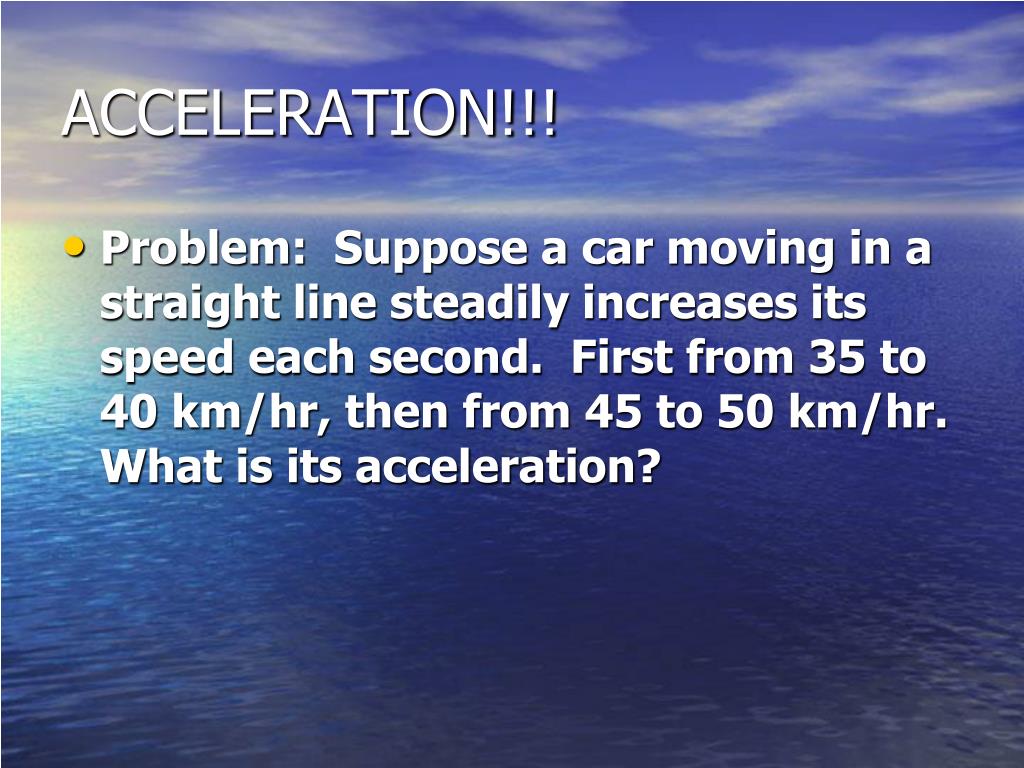 ACCELERATION!!!

• Problem: Suppose a car moving in a straight line steadily increases its speed each second. First from 35 to 40 km/hr, then from 45 to 50 km/hr. What is its acceleration?